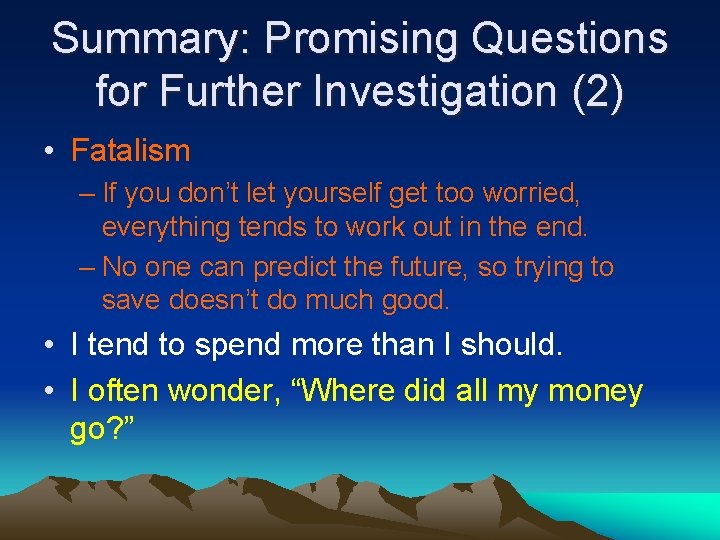 Summary: Promising Questions for Further Investigation (2)

• Fatalism
– If you don’t let yourself get too worried, everything tends to work out in the end.
– No one can predict the future, so trying to save doesn’t do much good.
• I tend to spend more than I should.
• I often wonder, “Where did all my money go?”